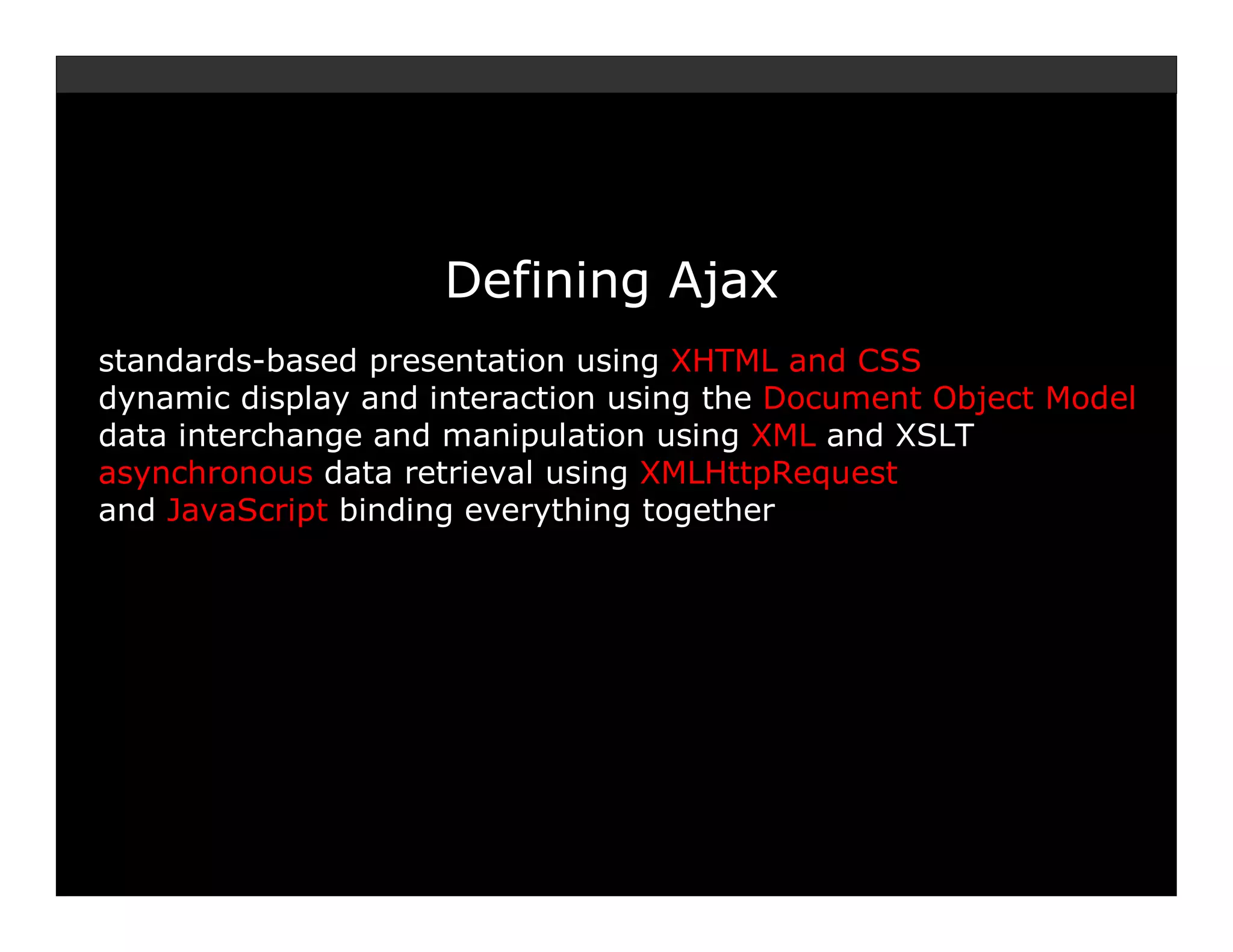 Defining Ajax

standards-based presentation using XHTML and CSS
dynamic display and interaction using the Document Object Model
data interchange and manipulation using XML and XSLT
asynchronous data retrieval using XMLHttpRequest
and JavaScript binding everything together